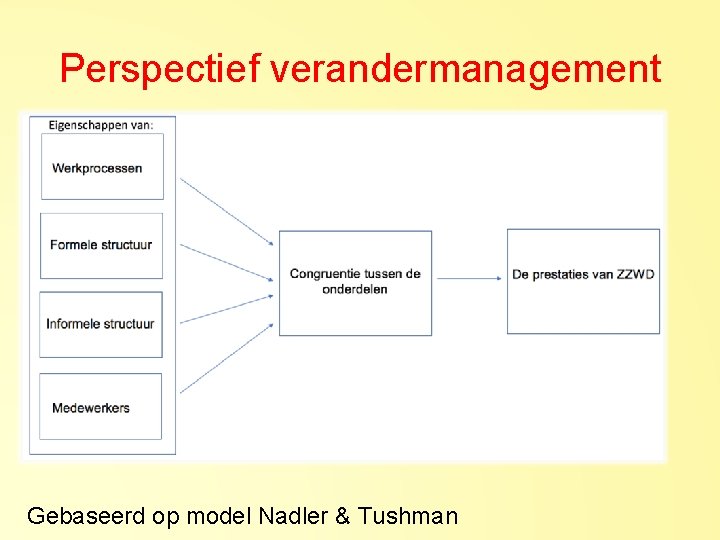 Perspectief verandermanagement

Eigenschappen van:

Werkprocessen

Formele structuur

Informele structuur

Medewerkers

Congruentie tussen de onderdelen

De prestaties van ZZWD

Gebaseerd op model Nadler & Tushman